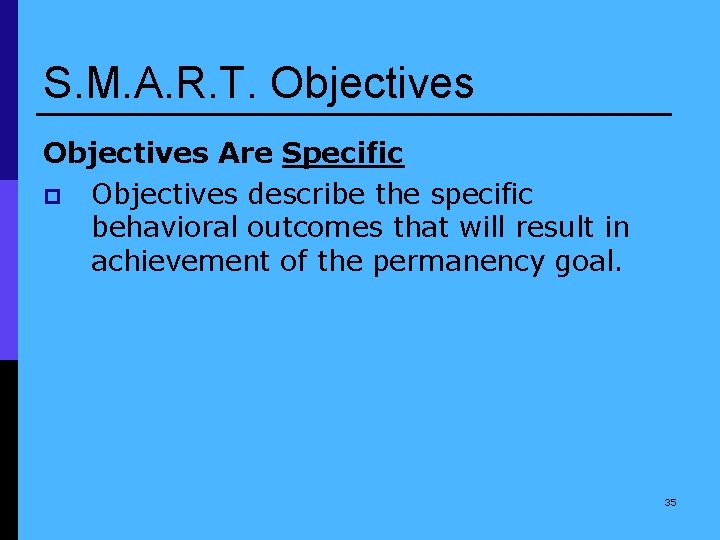 S.M.A.R.T. Objectives

Objectives Are Specific

Objectives describe the specific behavioral outcomes that will result in achievement of the permanency goal.

35